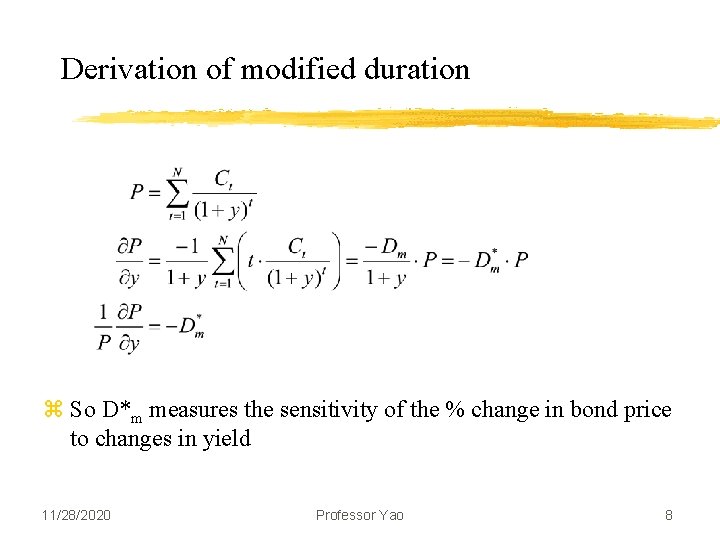 Derivation of modified duration

$P = \sum_{t=1}^{N} \frac{C_t}{(1+y)^t}$

$\frac{\partial P}{\partial y} = \frac{-1}{1+y} \sum_{t=1}^{N} \left( t \cdot \frac{C_t}{(1+y)^t} \right) = \frac{-D_m}{1+y} \cdot P = -D_m^* \cdot P$

$\frac{1}{P} \frac{\partial P}{\partial y} = -D_m^*$

⌘ So D*$_m$ measures the sensitivity of the % change in bond price to changes in yield

11/28/2020

Professor Yao

8